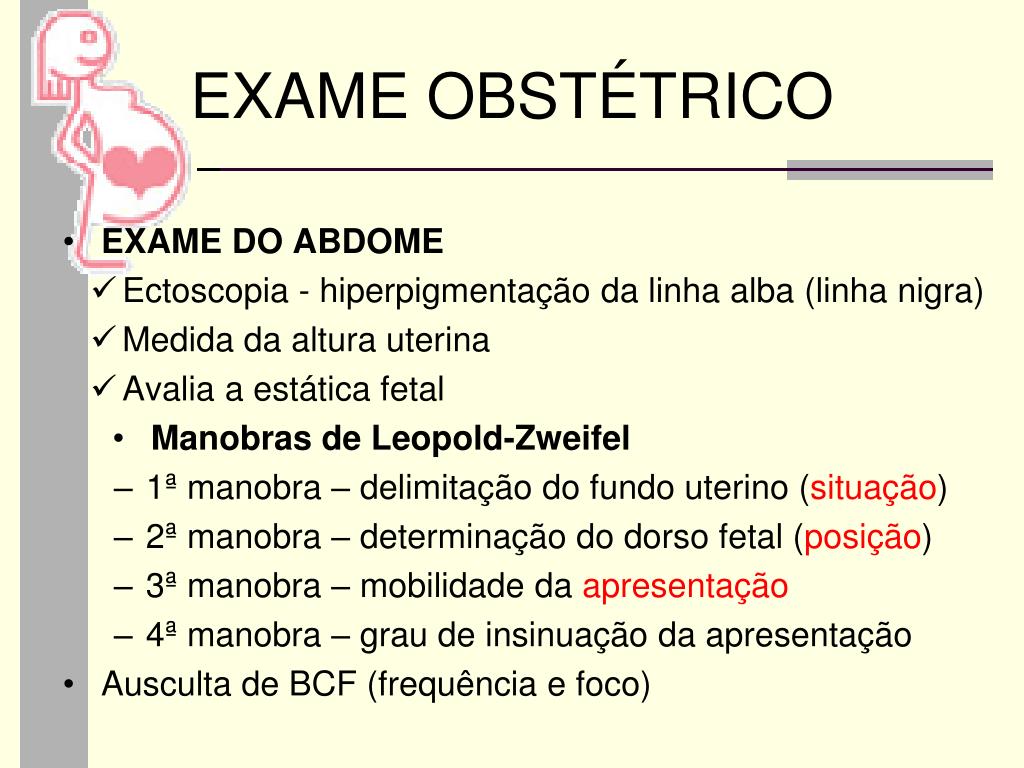 EXAME OBSTÉTRICO

• EXAME DO ABDOME
✓ Ectoscopia - hiperpigmentação da linha alba (linha nigra)
✓ Medida da altura uterina
✓ Avalia a estática fetal
• Manobras de Leopold-Zweifel
– 1ª manobra – delimitação do fundo uterino (situação)
– 2ª manobra – determinação do dorso fetal (posição)
– 3ª manobra – mobilidade da apresentação
– 4ª manobra – grau de insinuação da apresentação
• Ausculta de BCF (frequência e foco)